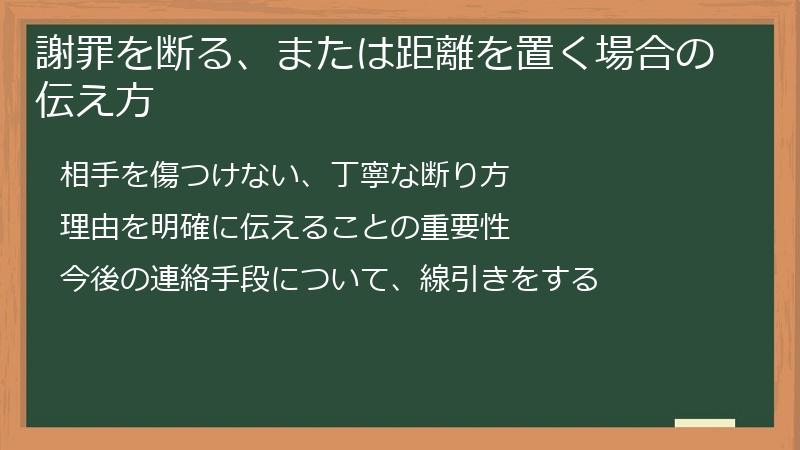 謝罪を断る、または距離を置く場合の伝え方

相手を傷つけない、丁寧な断り方

理由を明確に伝えることの重要性

今後の連絡手段について、線引きをする